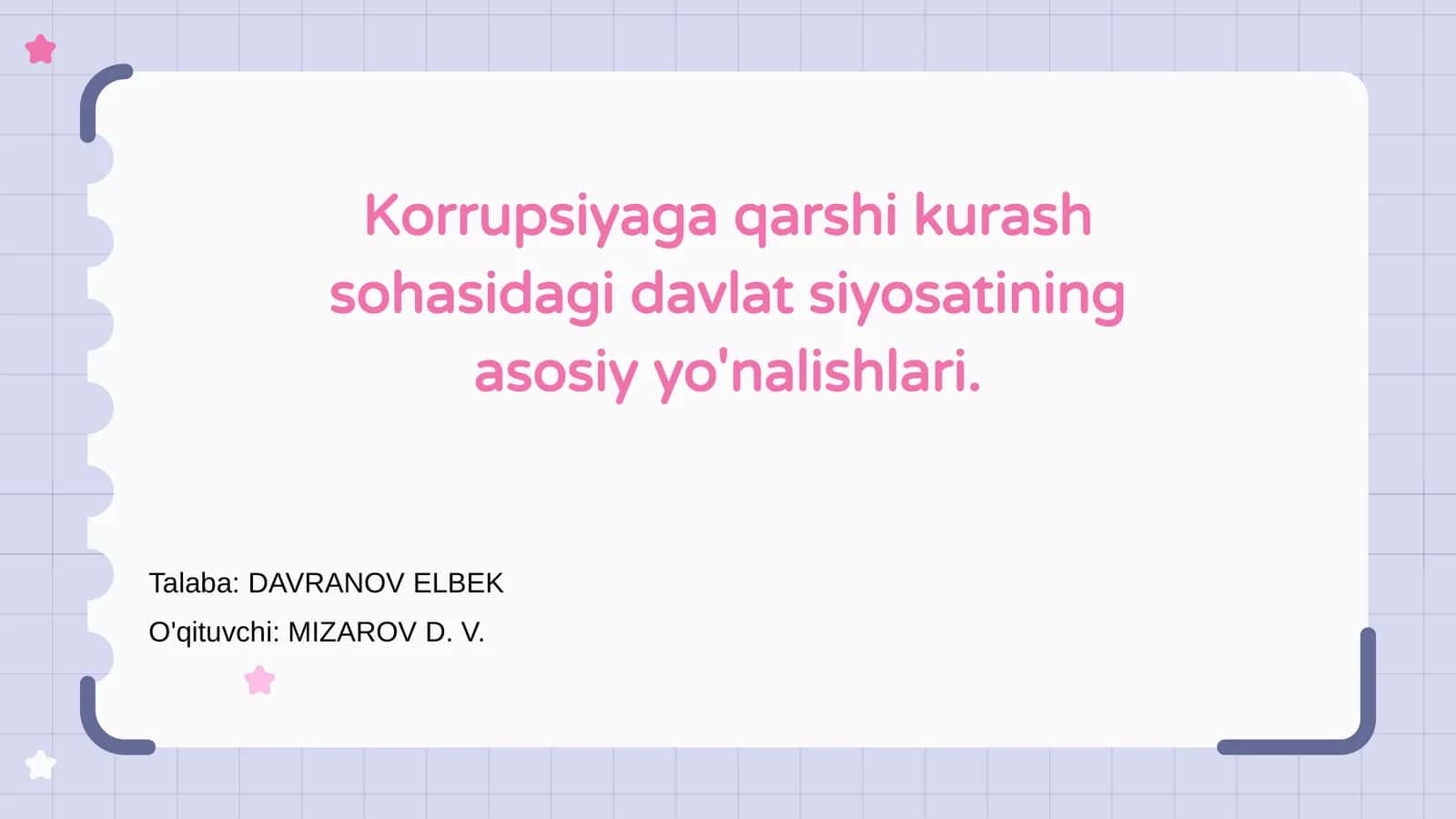 Korrupsiyaga qarshi kurash sohasidagi davlat siyosatining asosiy yo'nalishlari.

Talaba: DAVRANOV ELBEK
O'qituvchi: MIZAROV D. V.